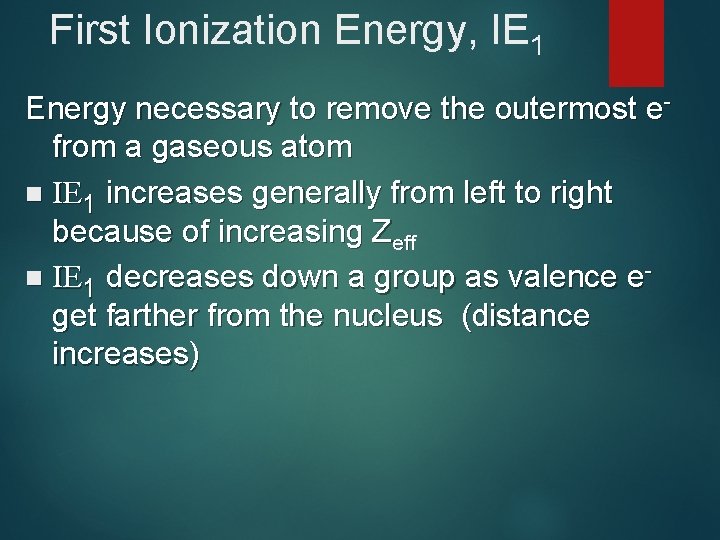 First Ionization Energy, $IE_1$

Energy necessary to remove the outermost $e^-$ from a gaseous atom

- $IE_1$ increases generally from left to right because of increasing $Z_{eff}$
- $IE_1$ decreases down a group as valence $e^-$ get farther from the nucleus (distance increases)